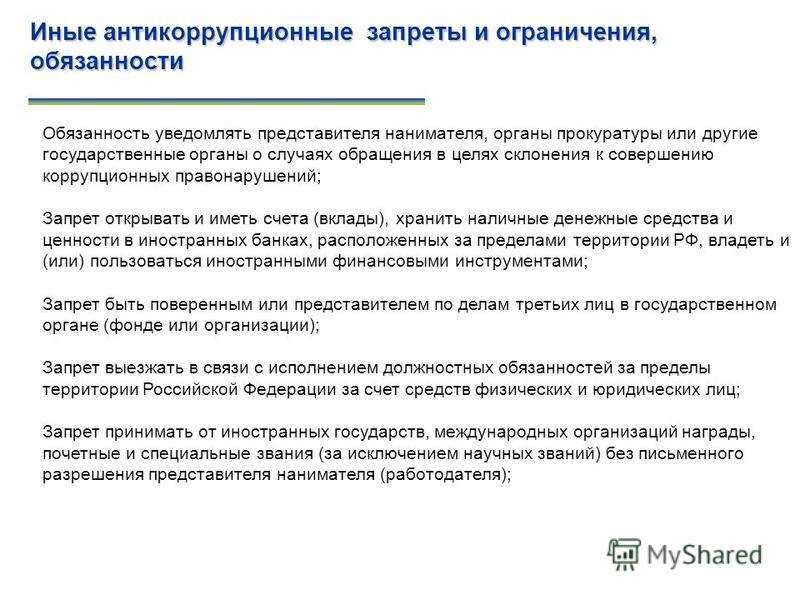 Иные антикоррупционные запреты и ограничения, обязанности

Обязанность уведомлять представителя нанимателя, органы прокуратуры или другие государственные органы о случаях обращения в целях склонения к совершению коррупционных правонарушений;

Запрет открывать и иметь счета (вклады), хранить наличные денежные средства и ценности в иностранных банках, расположенных за пределами территории РФ, владеть и (или) пользоваться иностранными финансовыми инструментами;

Запрет быть поверенным или представителем по делам третьих лиц в государственном органе (фонде или организации);

Запрет выезжать в связи с исполнением должностных обязанностей за пределы территории Российской Федерации за счет средств физических и юридических лиц;

Запрет принимать от иностранных государств, международных организаций награды, почетные и специальные звания (за исключением научных званий) без письменного разрешения представителя нанимателя (работодателя);

MyShared